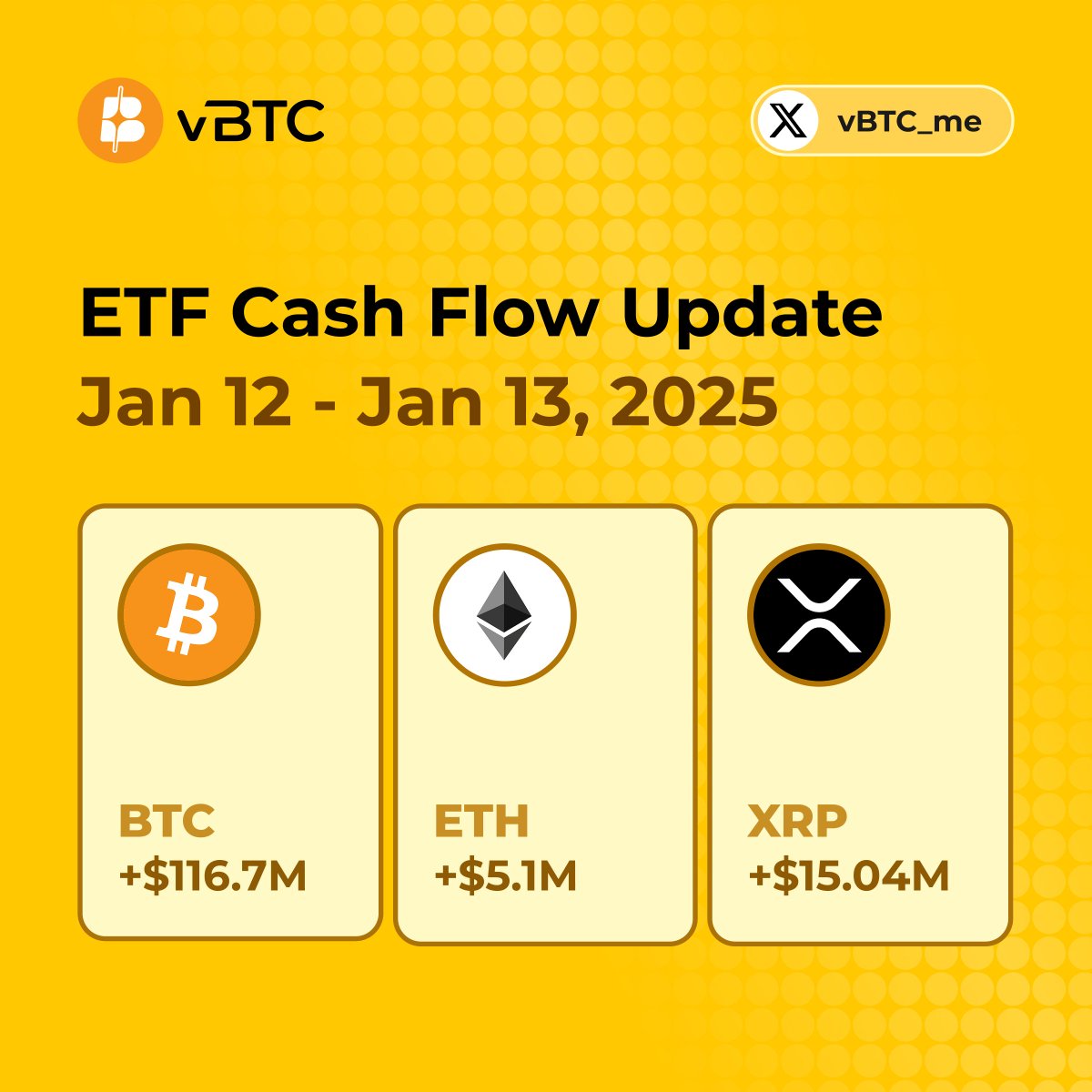 vBTC

vBTC_me

ETF Cash Flow Update
Jan 12 - Jan 13, 2025

BTC
+$116.7M

ETH
+$5.1M

XRP
+$15.04M